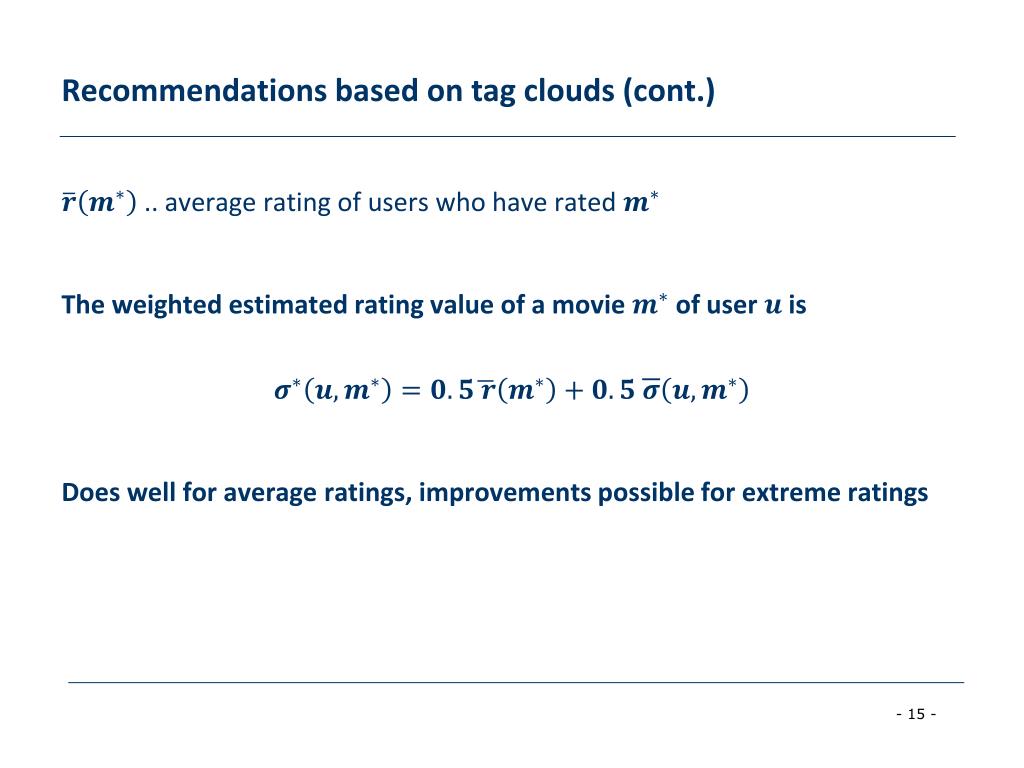 Recommendations based on tag clouds (cont.)

$\bar{r}(m^*)$ .. average rating of users who have rated $m^*$

The weighted estimated rating value of a movie $m^*$ of user $u$ is

$\sigma^*(u, m^*) = 0.5\,\bar{r}(m^*) + 0.5\,\bar{\sigma}(u, m^*)$

Does well for average ratings, improvements possible for extreme ratings

- 15 -